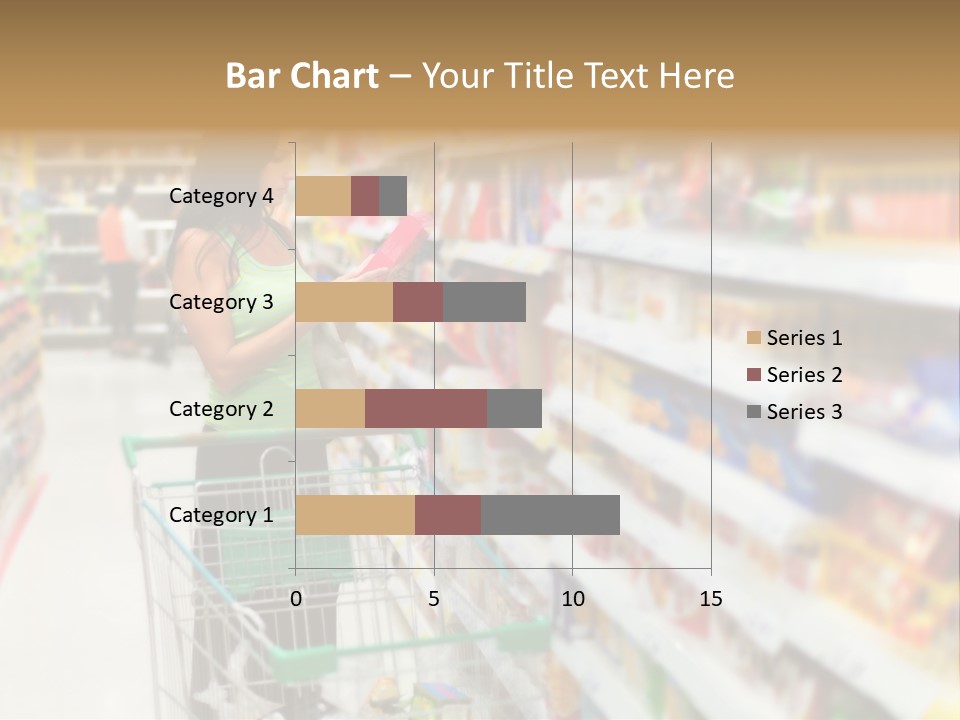 Bar Chart – Your Title Text Here

Category 4
Category 3
Category 2
Category 1

0 5 10 15

Series 1
Series 2
Series 3